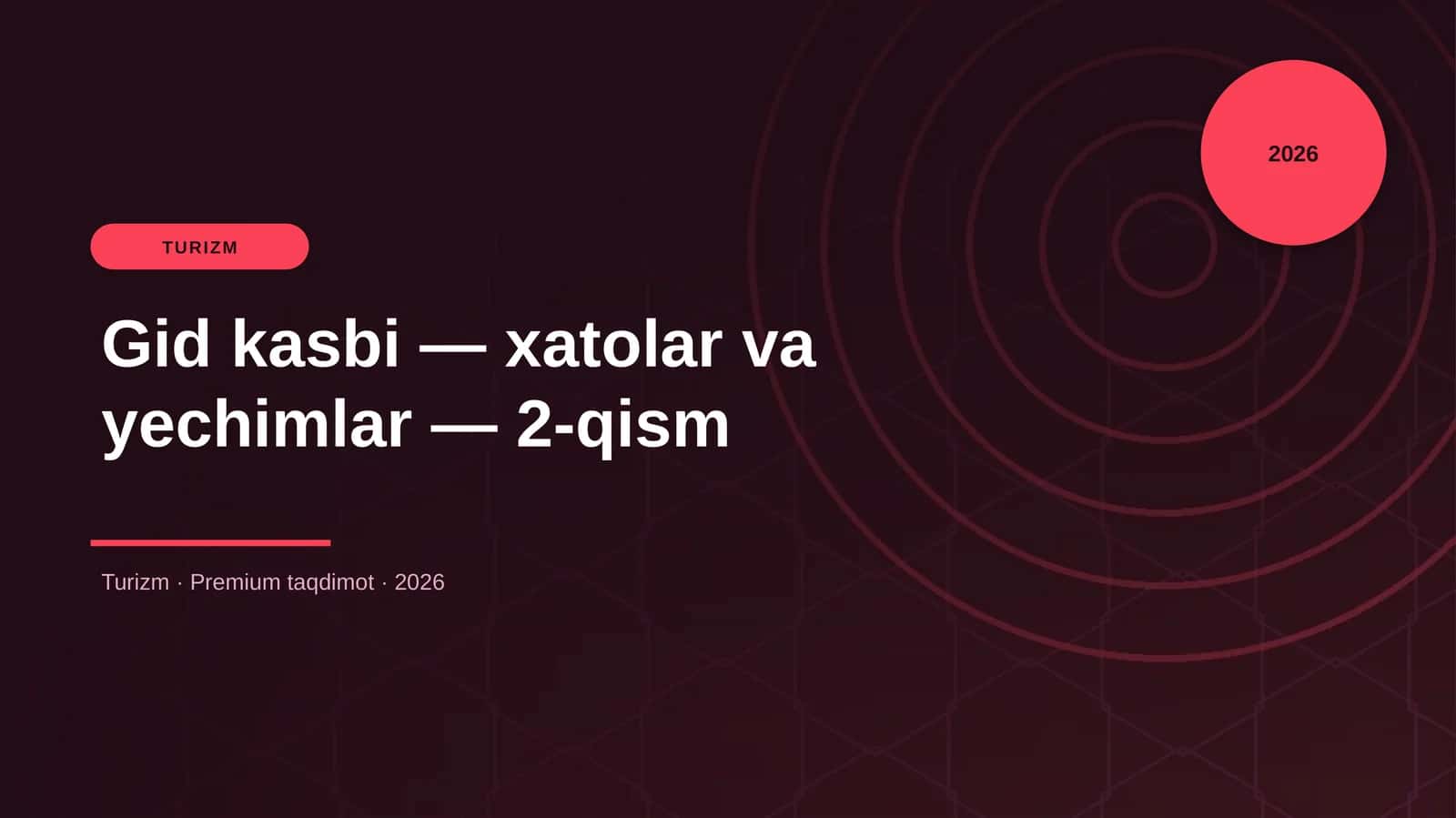 2026

TURIZM

Gid kasbi — xatolar va yechimlar — 2-qism

Turizm · Premium taqdimot · 2026